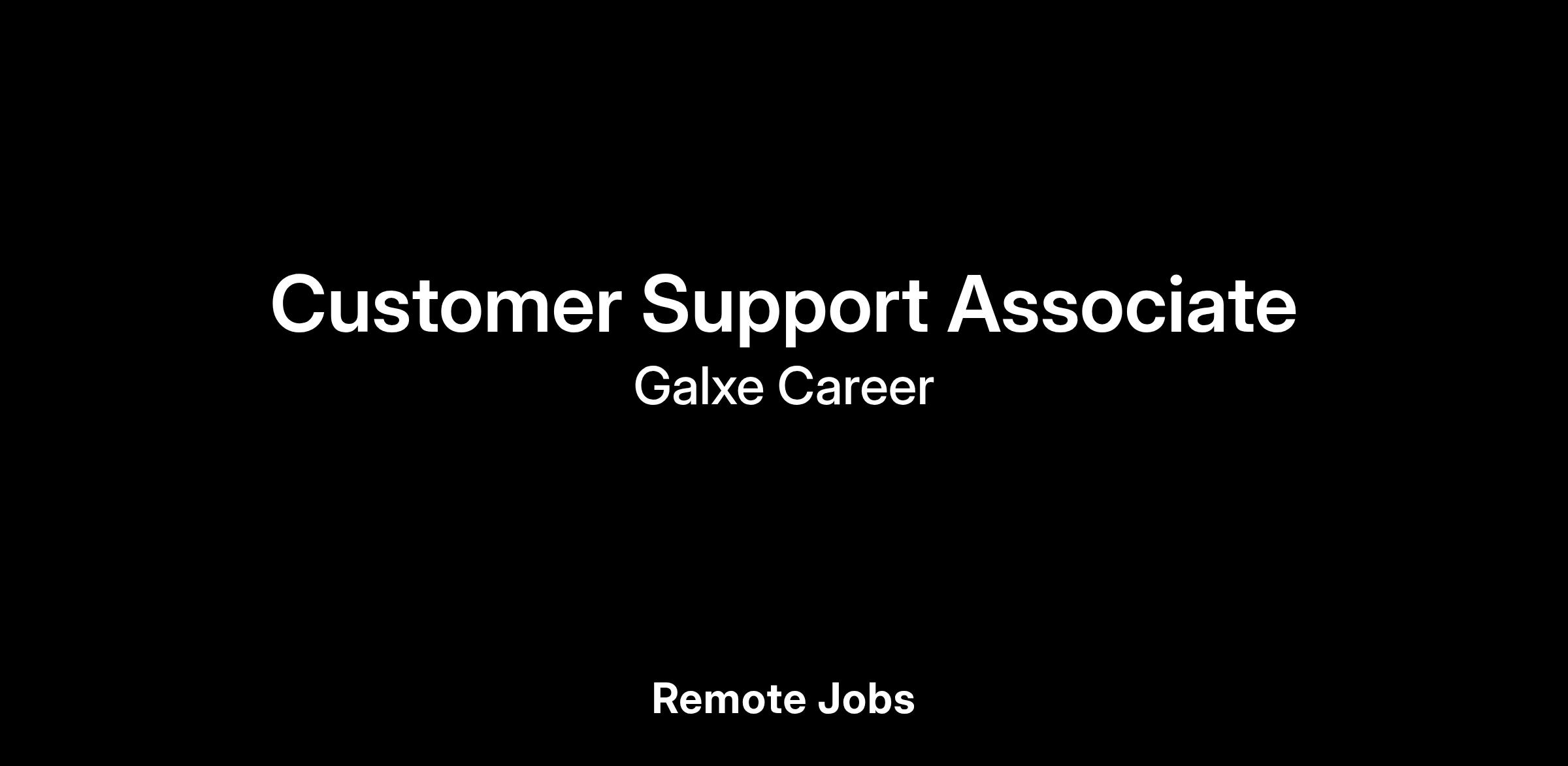 Customer Support Associate
Galxe Career

Remote Jobs